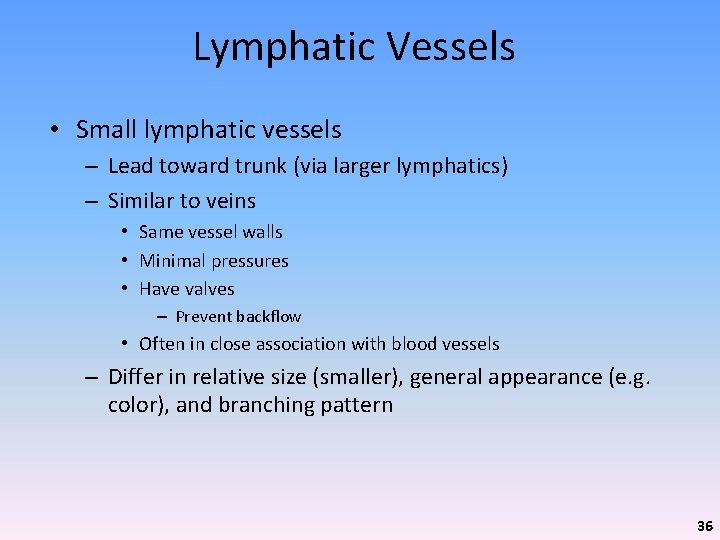 Lymphatic Vessels

• Small lymphatic vessels
– Lead toward trunk (via larger lymphatics)
– Similar to veins
• Same vessel walls
• Minimal pressures
• Have valves
– Prevent backflow
• Often in close association with blood vessels
– Differ in relative size (smaller), general appearance (e.g. color), and branching pattern

36